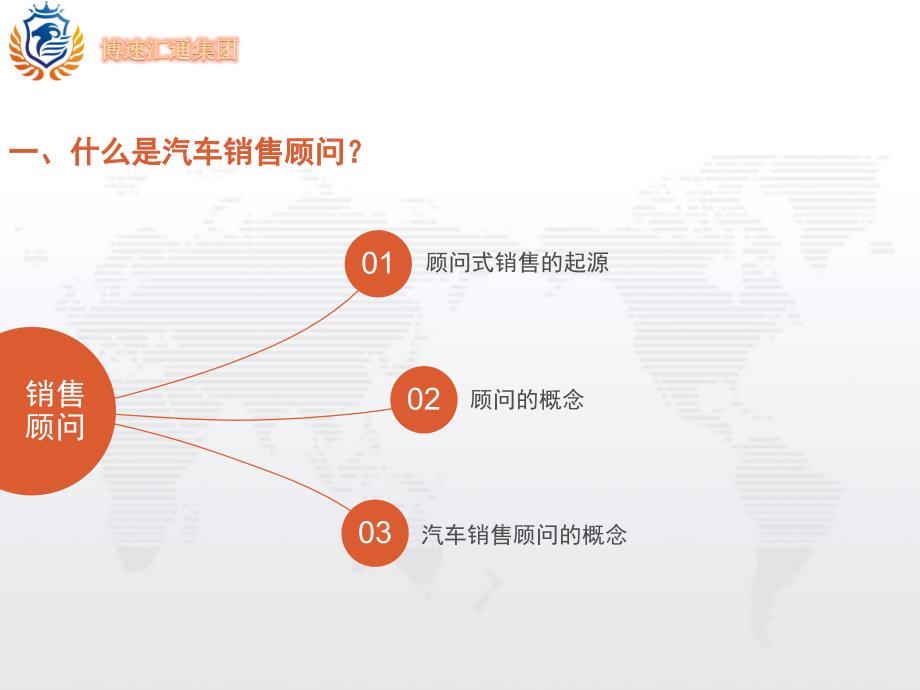 博速汇通集团

一、什么是汽车销售顾问？

销售顾问

01 顾问式销售的起源

02 顾问的概念

03 汽车销售顾问的概念